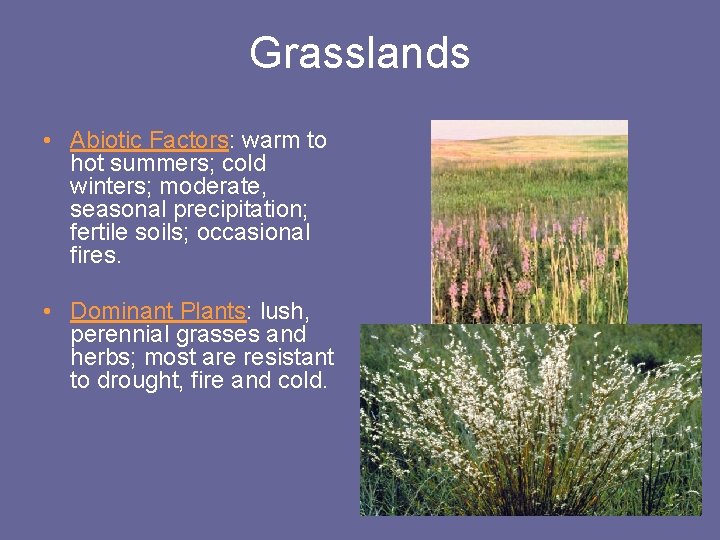 Grasslands

• Abiotic Factors: warm to hot summers; cold winters; moderate, seasonal precipitation; fertile soils; occasional fires.

• Dominant Plants: lush, perennial grasses and herbs; most are resistant to drought, fire and cold.